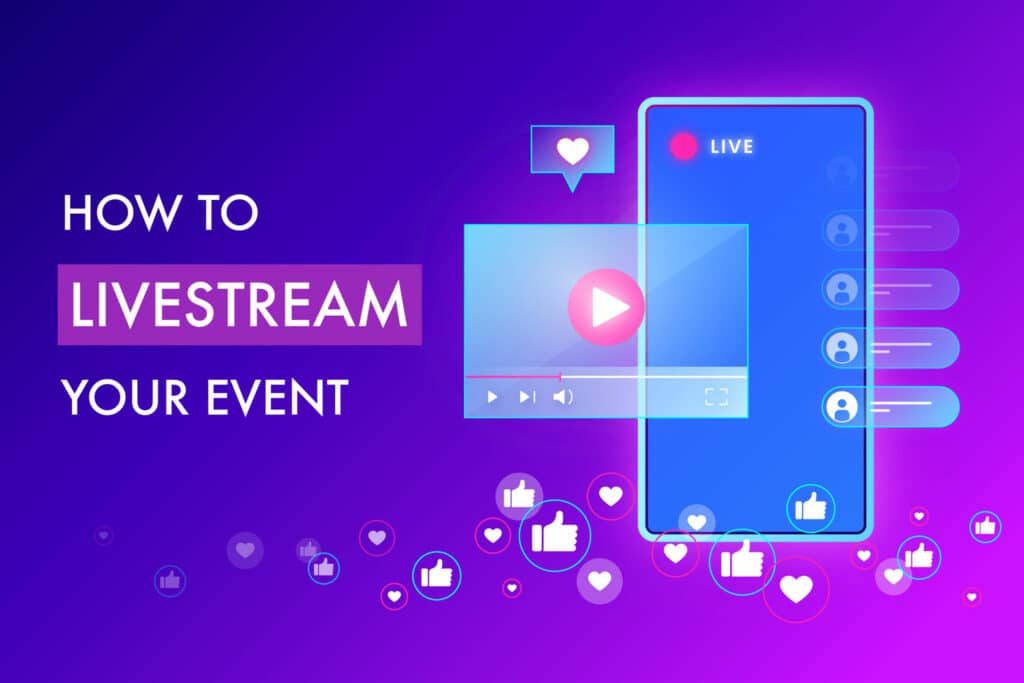 HOW TO
LIVESTREAM
YOUR EVENT

LIVE